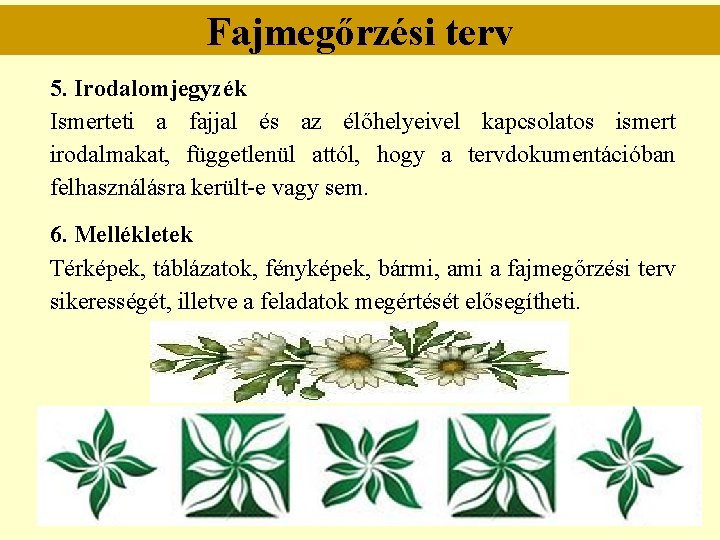 Fajmegőrzési terv

5. Irodalomjegyzék
Ismerteti a fajjal és az élőhelyeivel kapcsolatos ismert irodalmakat, függetlenül attól, hogy a tervdokumentációban felhasználásra került-e vagy sem.

6. Mellékletek
Térképek, táblázatok, fényképek, bármi, ami a fajmegőrzési terv sikerességét, illetve a feladatok megértését elősegítheti.